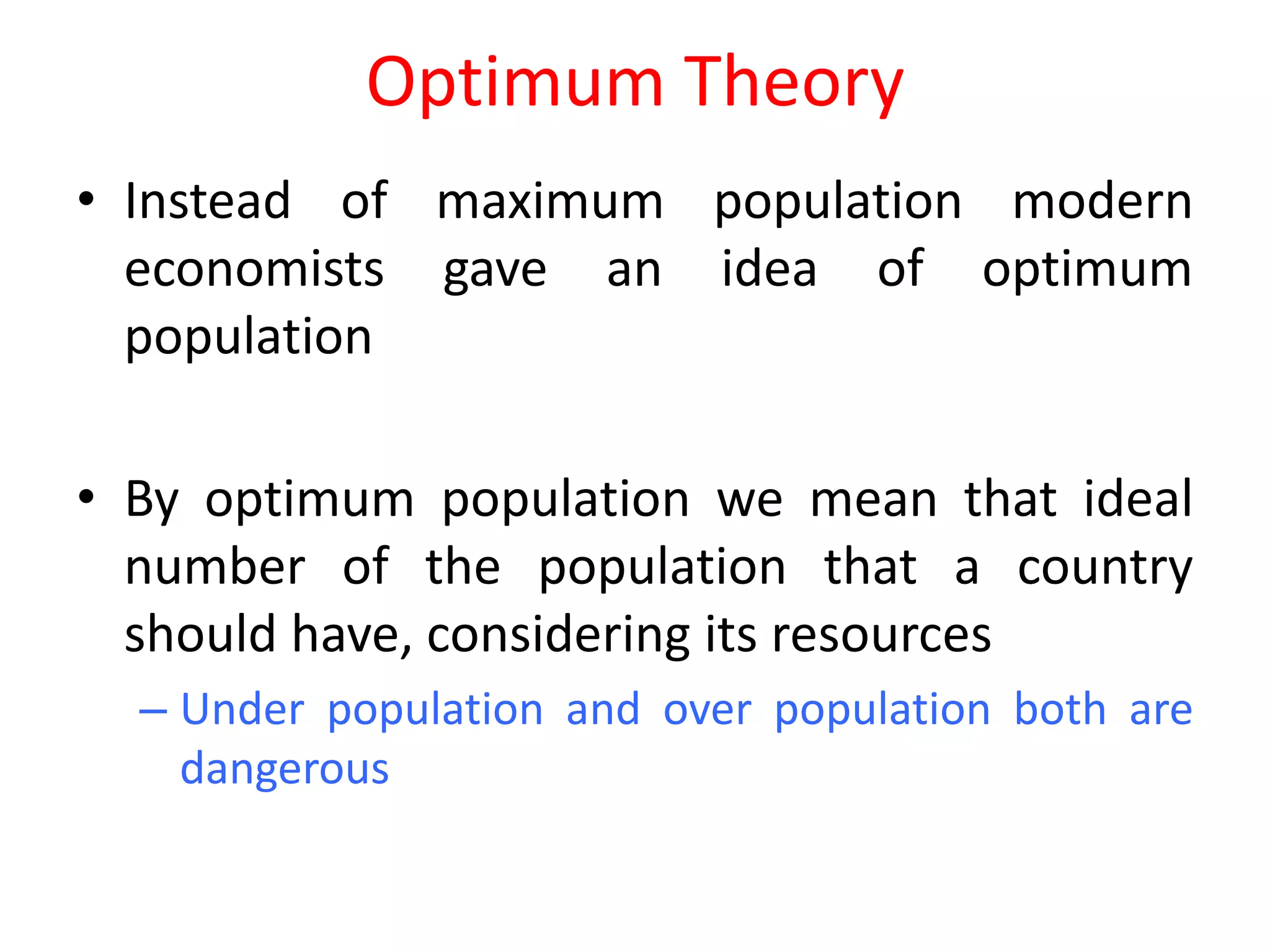 Optimum Theory

• Instead of maximum population modern economists gave an idea of optimum population

• By optimum population we mean that ideal number of the population that a country should have, considering its resources

– Under population and over population both are dangerous